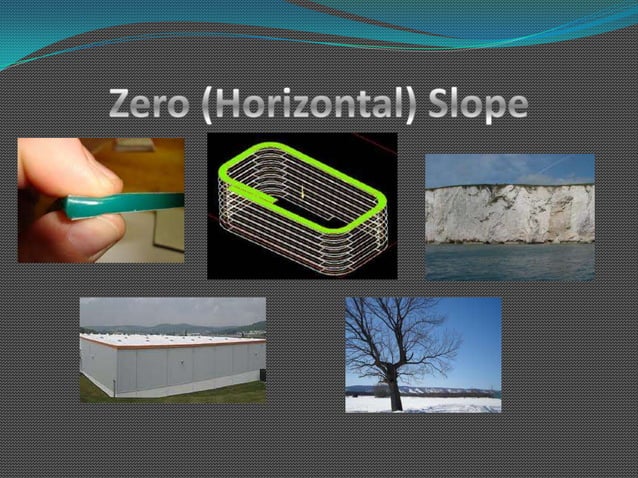 Zero (Horizontal) Slope